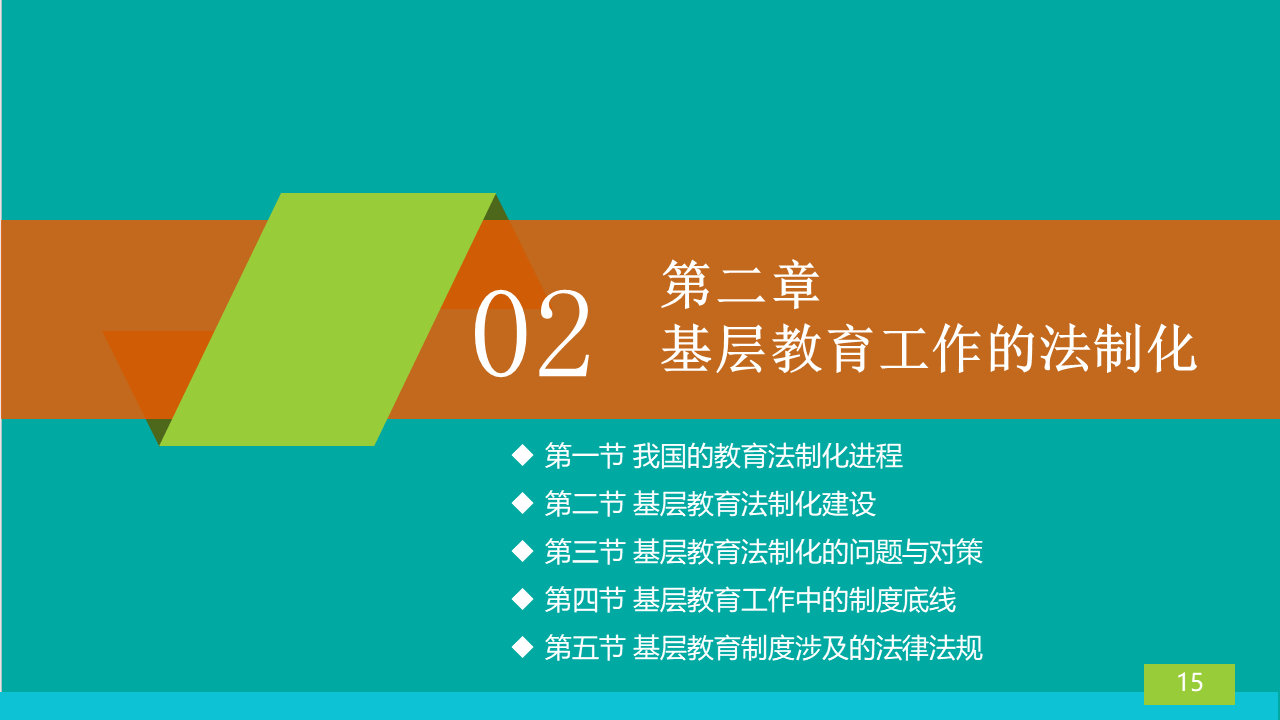 02

第二章
基层教育工作的法制化

◆ 第一节 我国的教育法制化进程
◆ 第二节 基层教育法制化建设
◆ 第三节 基层教育法制化的问题与对策
◆ 第四节 基层教育工作中的制度底线
◆ 第五节 基层教育制度涉及的法律法规

15